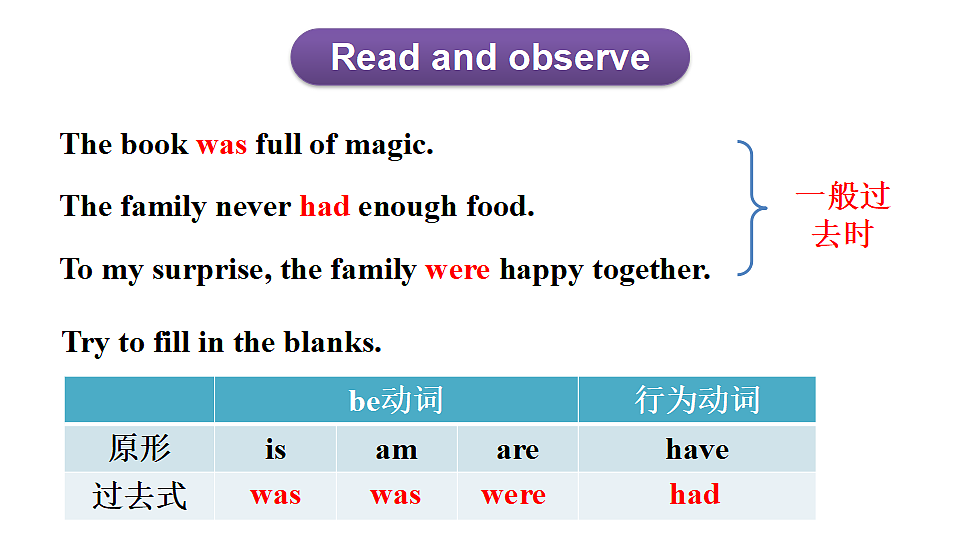 Read and observe

The book was full of magic.

The family never had enough food.

To my surprise, the family were happy together.

一般过去时

Try to fill in the blanks.

| | be动词 | | | 行为动词 |
|---|---|---|---|---|
| 原形 | is | am | are | have |
| 过去式 | was | was | were | had |